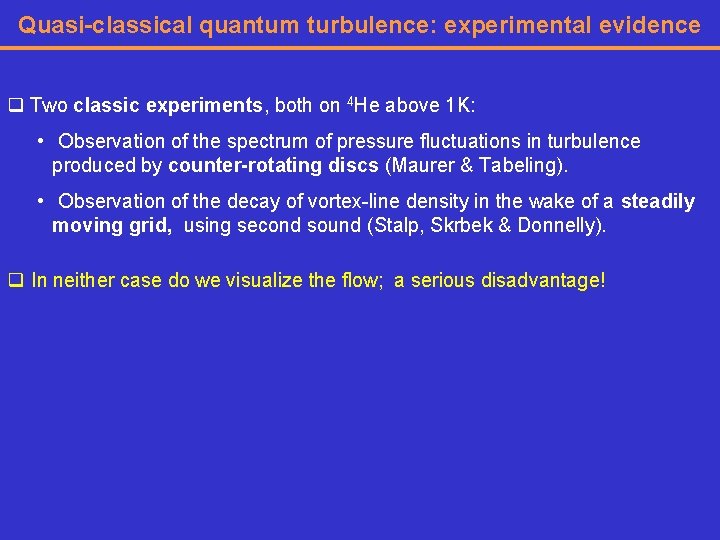 Quasi-classical quantum turbulence: experimental evidence

❑ Two classic experiments, both on $^4$He above 1K:

• Observation of the spectrum of pressure fluctuations in turbulence produced by counter-rotating discs (Maurer & Tabeling).

• Observation of the decay of vortex-line density in the wake of a steadily moving grid, using second sound (Stalp, Skrbek & Donnelly).

❑ In neither case do we visualize the flow; a serious disadvantage!